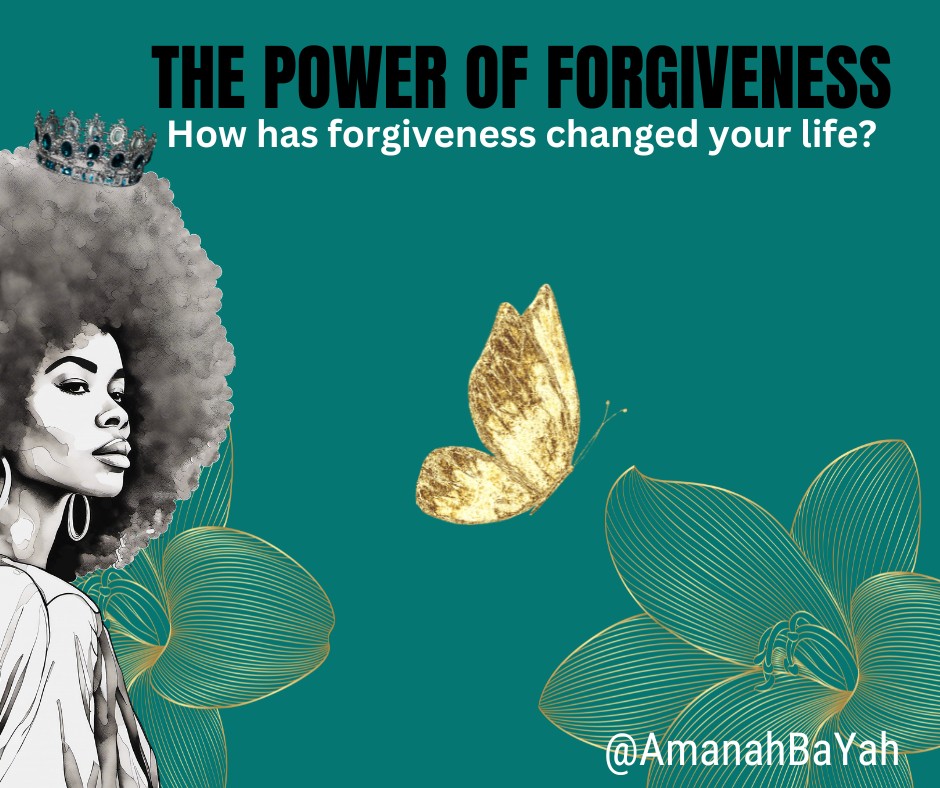 THE POWER OF FORGIVENESS

How has forgiveness changed your life?

@AmanahBaYah